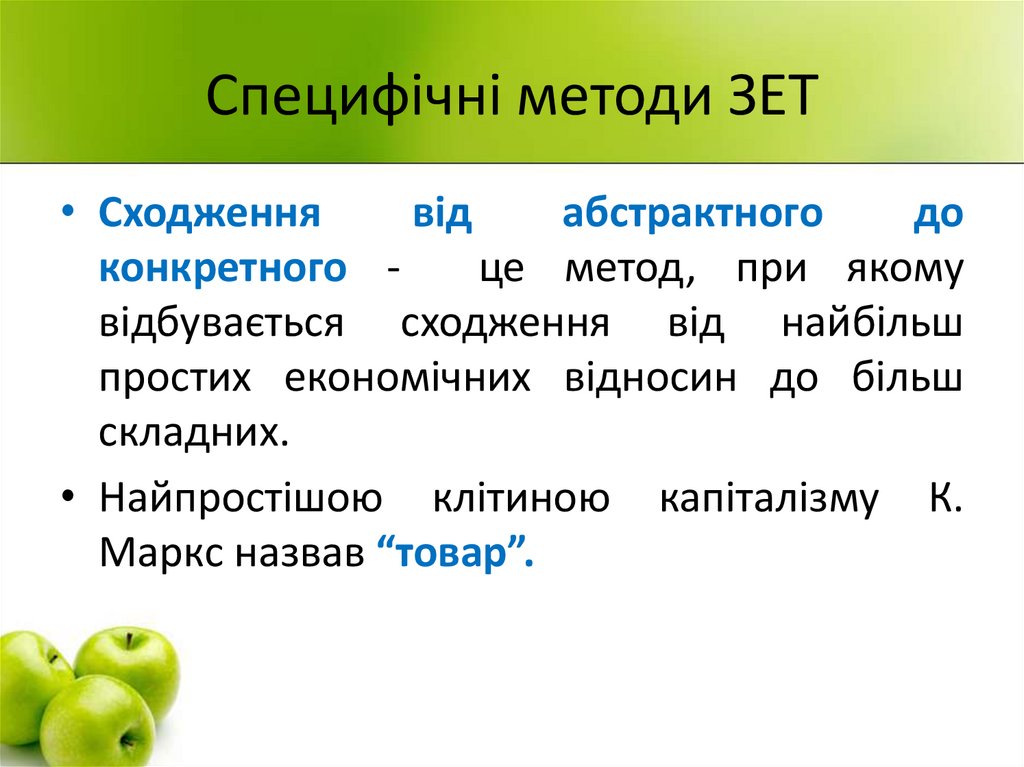 Специфічні методи ЗЕТ

• Сходження від абстрактного до конкретного - це метод, при якому відбувається сходження від найбільш простих економічних відносин до більш складних.

• Найпростішою клітиною капіталізму К. Маркс назвав “товар”.